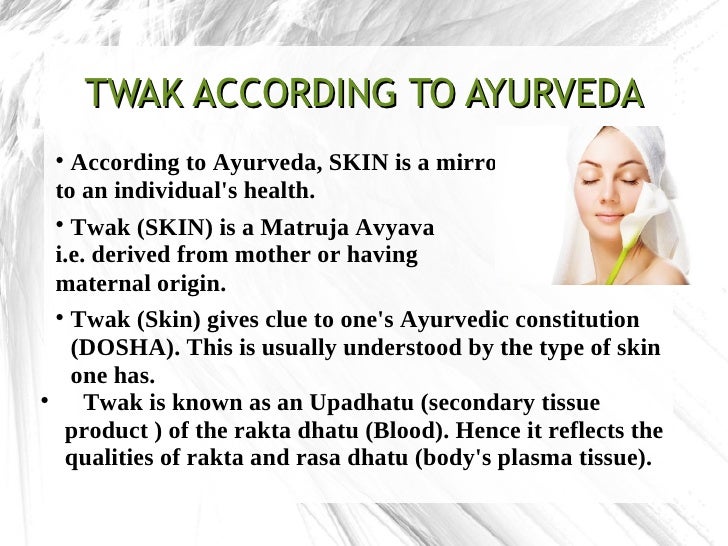 TWAK ACCORDING TO AYURVEDA

• According to Ayurveda, SKIN is a mirro to an individual's health.

• Twak (SKIN) is a Matruja Avyava i.e. derived from mother or having maternal origin.

• Twak (Skin) gives clue to one's Ayurvedic constitution (DOSHA). This is usually understood by the type of skin one has.

• Twak is known as an Upadhatu (secondary tissue product ) of the rakta dhatu (Blood). Hence it reflects the qualities of rakta and rasa dhatu (body's plasma tissue).